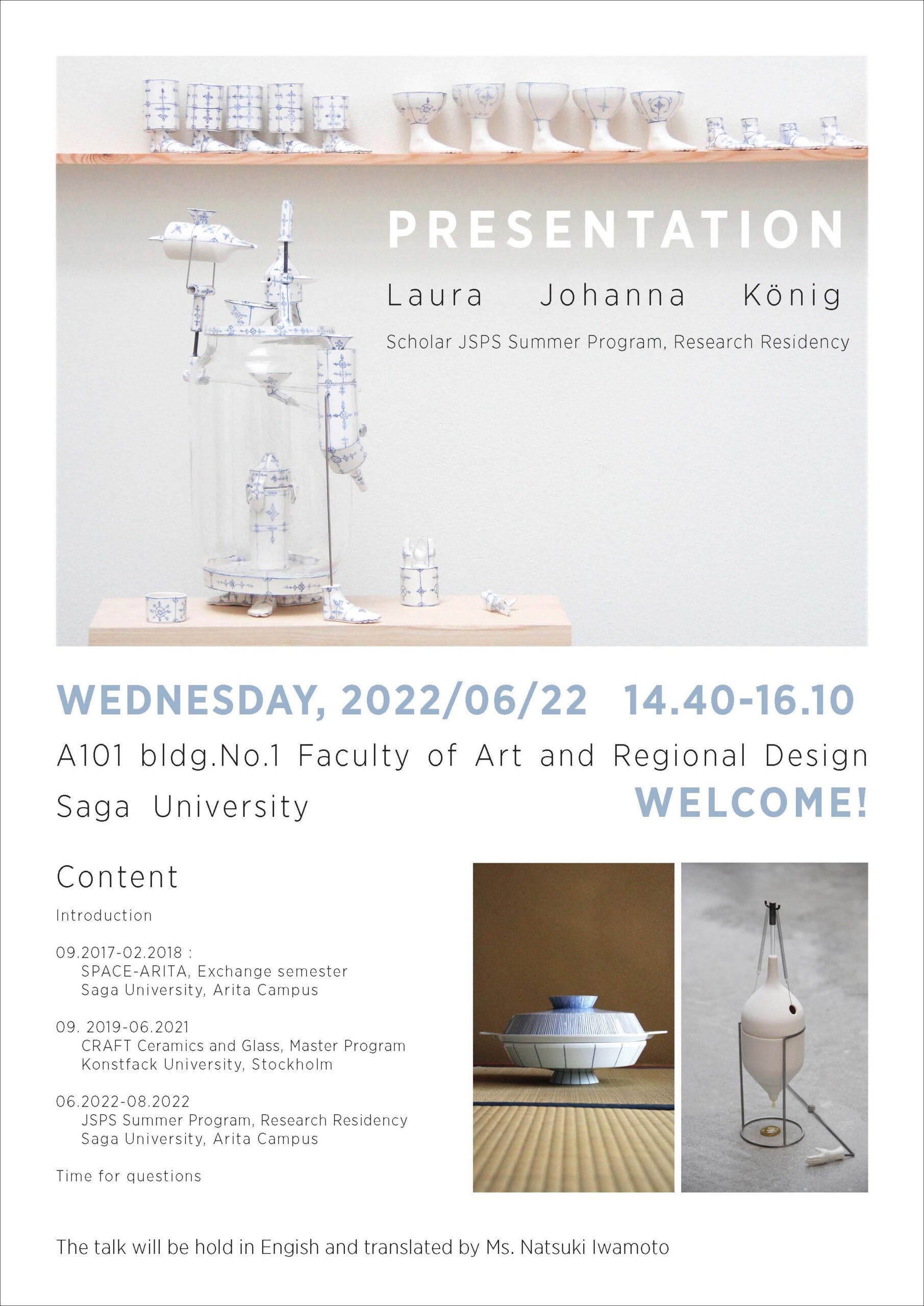 PRESENTATION

Laura Johanna König

Scholar JSPS Summer Program, Research Residency

WEDNESDAY, 2022/06/22 14.40-16.10

A101 bldg.No.1 Faculty of Art and Regional Design

Saga University

WELCOME!

Content

Introduction

09.2017-02.2018 :
SPACE-ARITA, Exchange semester
Saga University, Arita Campus

09. 2019-06.2021
CRAFT Ceramics and Glass, Master Program
Konstfack University, Stockholm

06.2022-08.2022
JSPS Summer Program, Research Residency
Saga University, Arita Campus

Time for questions

The talk will be hold in Engish and translated by Ms. Natsuki Iwamoto